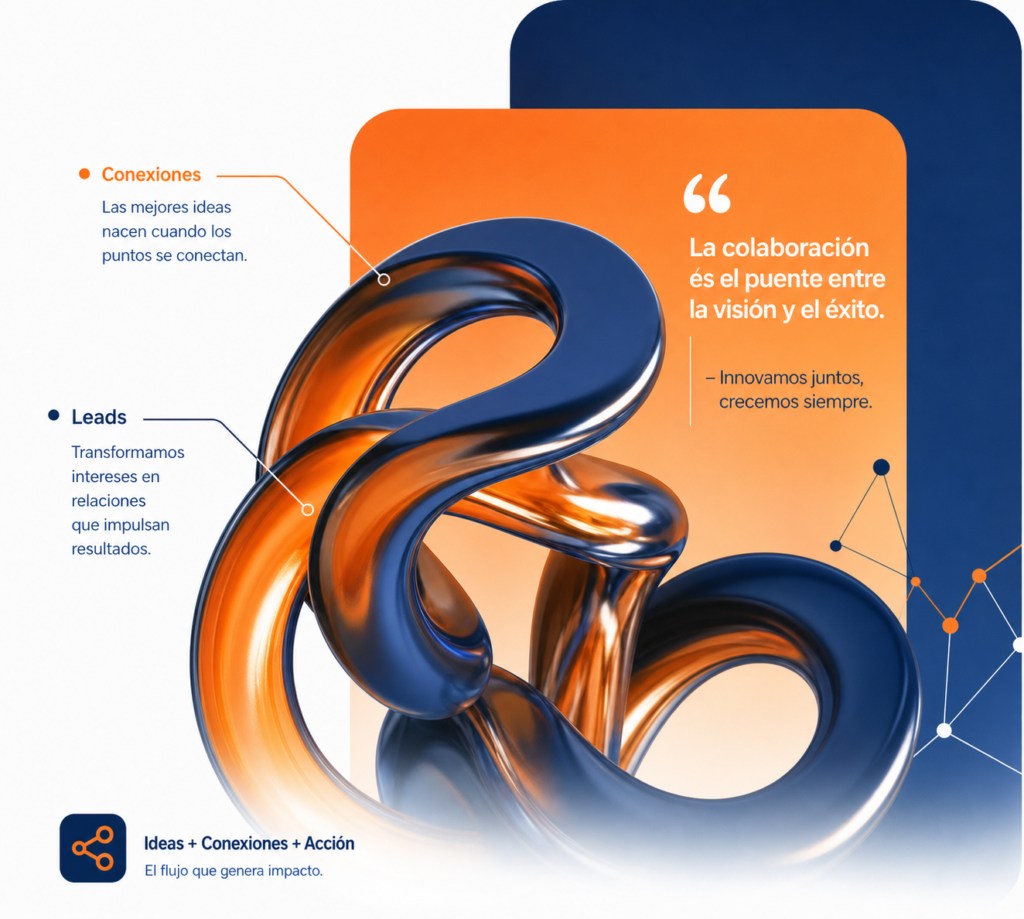 Conexiones

Las mejores ideas nacen cuando los puntos se conectan.

Leads

Transformamos intereses en relaciones que impulsan resultados.

“

La colaboración és el puente entre la visión y el éxito.

– Innovamos juntos, crecemos siempre.

Ideas + Conexiones + Acción

El flujo que genera impacto.